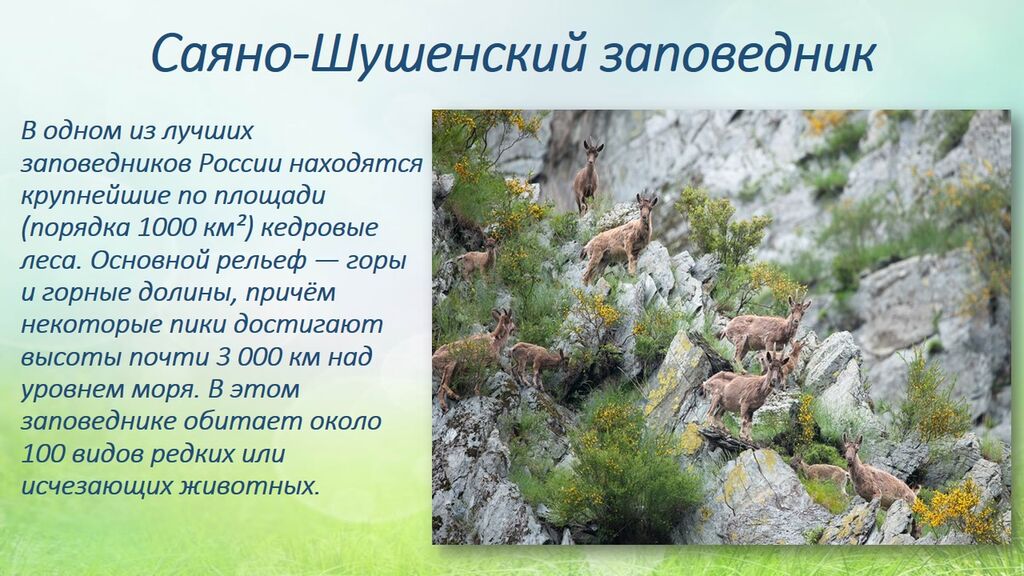 Саяно-Шушенский заповедник

В одном из лучших заповедников России находятся крупнейшие по площади (порядка 1000 км²) кедровые леса. Основной рельеф — горы и горные долины, причём некоторые пики достигают высоты почти 3 000 км над уровнем моря. В этом заповеднике обитает около 100 видов редких или исчезающих животных.